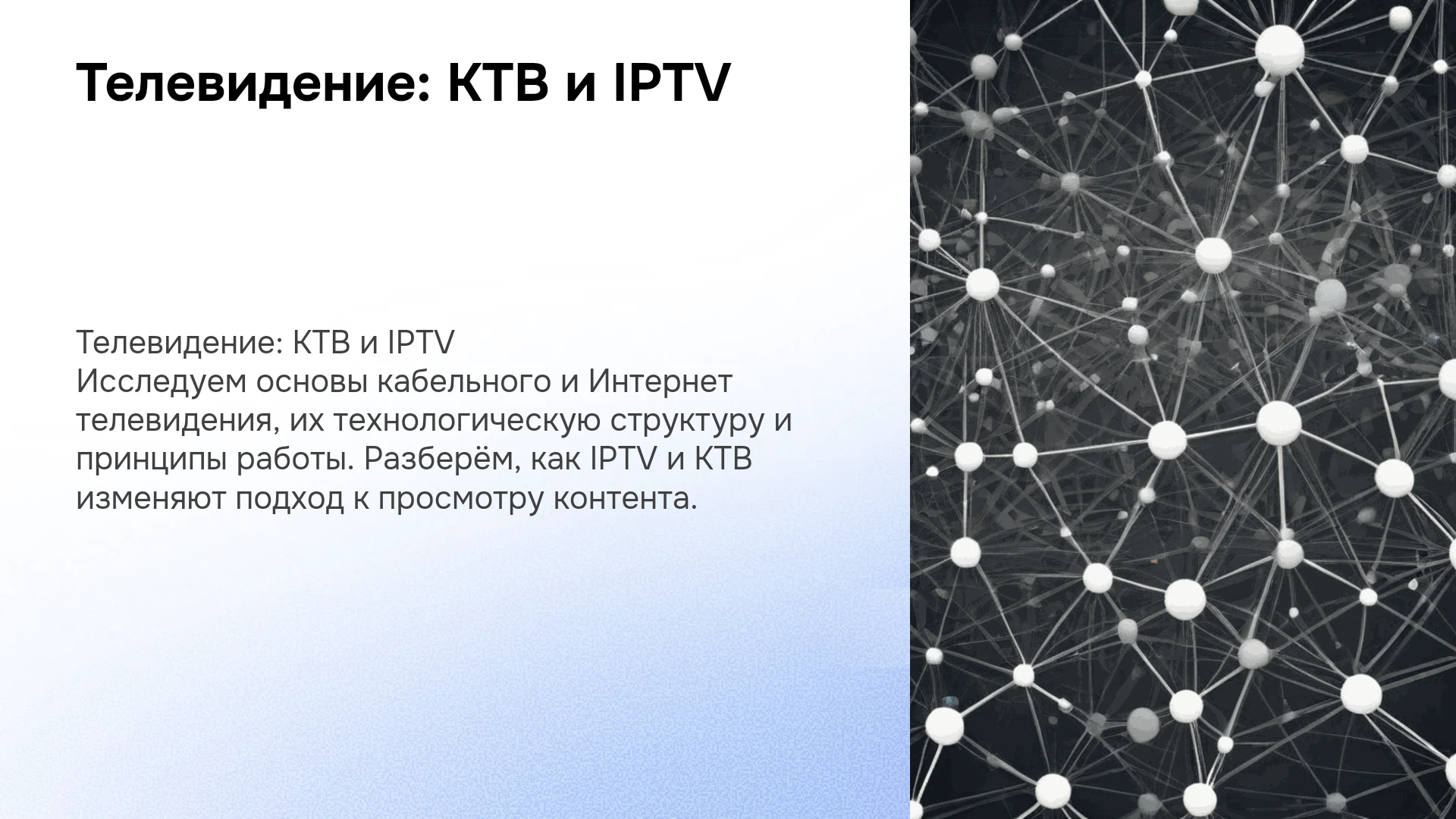 Телевидение: КТВ и IPTV

Телевидение: КТВ и IPTV
Исследуем основы кабельного и Интернет телевидения, их технологическую структуру и принципы работы. Разберём, как IPTV и КТВ изменяют подход к просмотру контента.